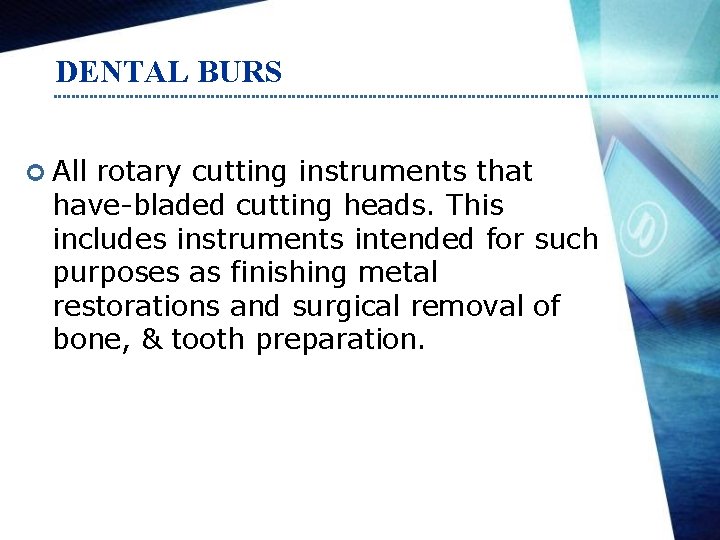 DENTAL BURS

All rotary cutting instruments that have-bladed cutting heads. This includes instruments intended for such purposes as finishing metal restorations and surgical removal of bone, & tooth preparation.